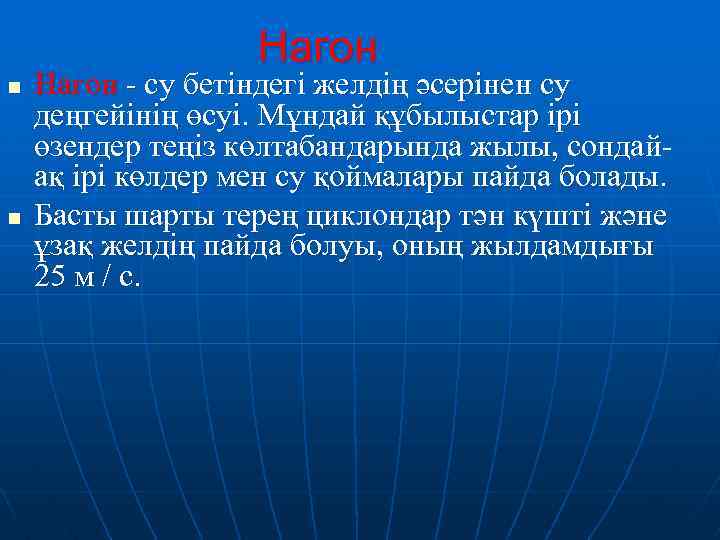 Нагон

Нагон - су бетіндегі желдің әсерінен су деңгейінің өсуі. Мұндай құбылыстар ірі өзендер теңіз көлтабандарында жылы, сондай-ақ ірі көлдер мен су қоймалары пайда болады.

Басты шарты терең циклондар тән күшті және ұзақ желдің пайда болуы, оның жылдамдығы 25 м / с.